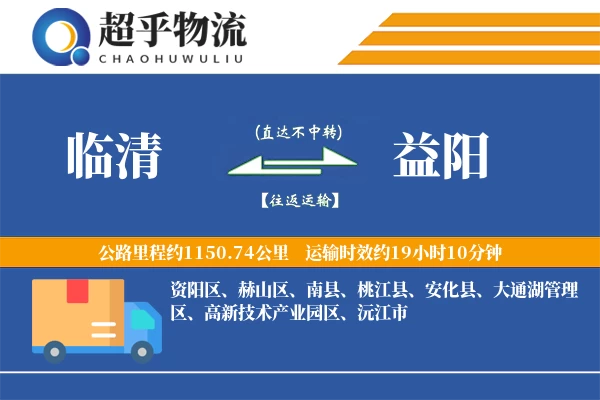 超乎物流
CHAOHUWULIU

临清

(直达不中转)

【往返运输】

益阳

公路里程约1150.74公里　运输时效约19小时10分钟

资阳区、赫山区、南县、桃江县、安化县、大通湖管理区、高新技术产业园区、沅江市